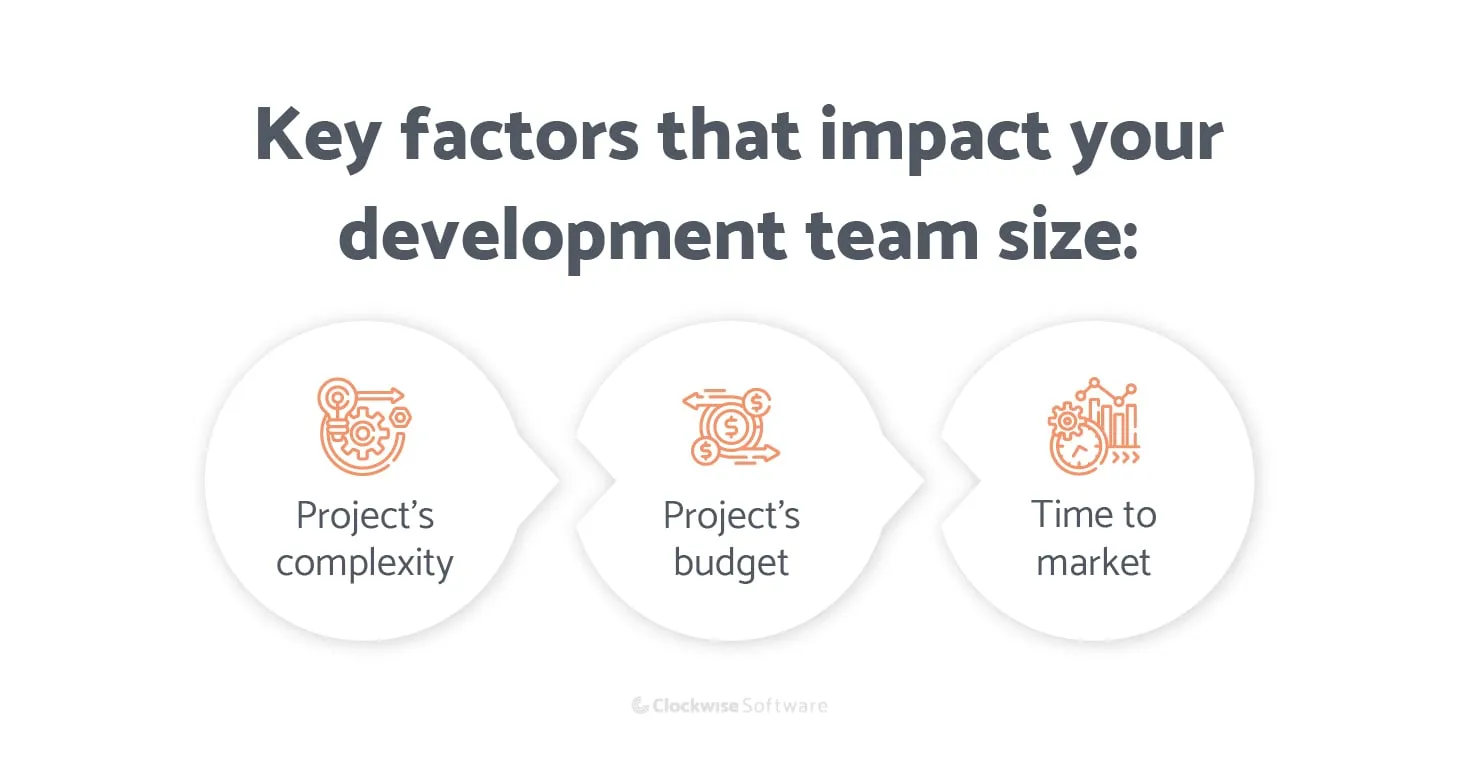 Key factors that impact your development team size:

Project's complexity

Project's budget

Time to market

Clockwise Software